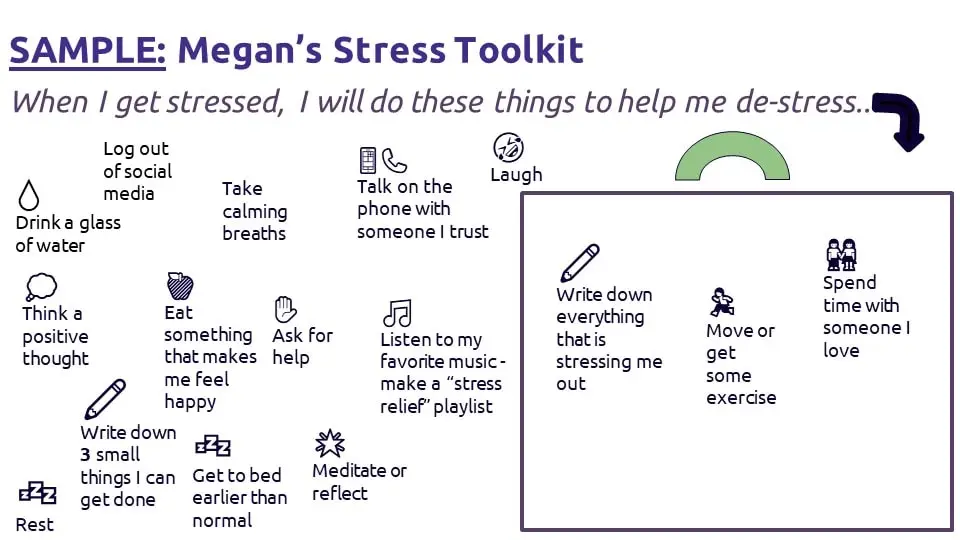 SAMPLE: Megan's Stress Toolkit

When I get stressed, I will do these things to help me de-stress..

Log out of social media

Drink a glass of water

Take calming breaths

Talk on the phone with someone I trust

Laugh

Think a positive thought

Eat something that makes me feel happy

Ask for help

Listen to my favorite music - make a "stress relief" playlist

Write down 3 small things I can get done

Get to bed earlier than normal

Meditate or reflect

Rest

Write down everything that is stressing me out

Move or get some exercise

Spend time with someone I love